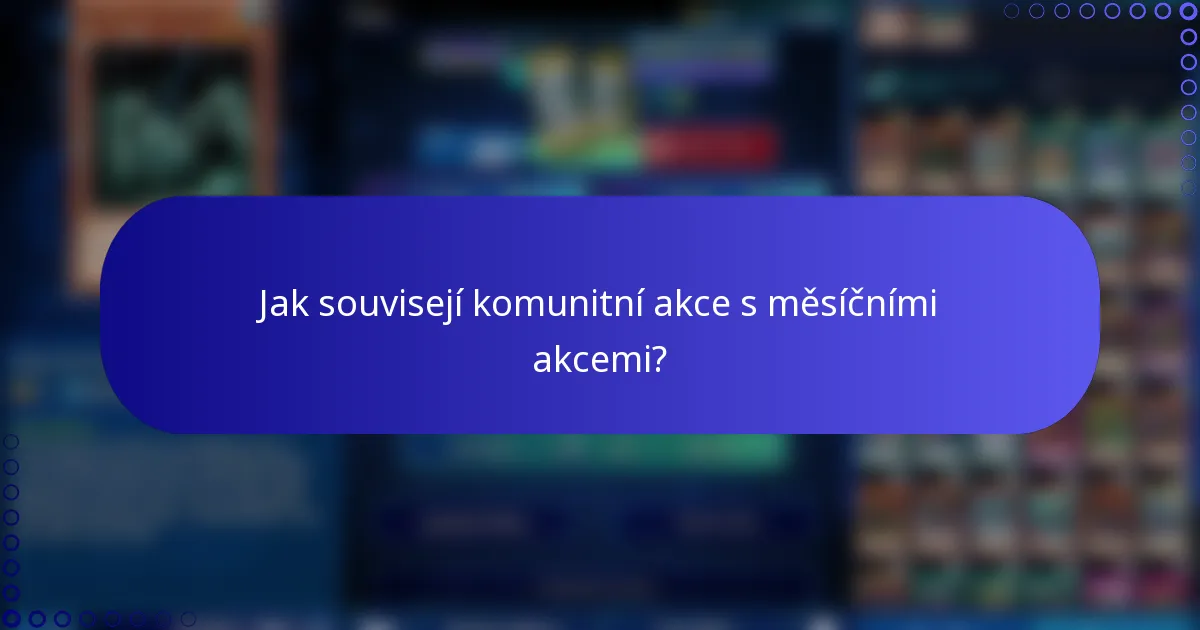 Jak souvisejí komunitní akce s měsíčními akcemi?